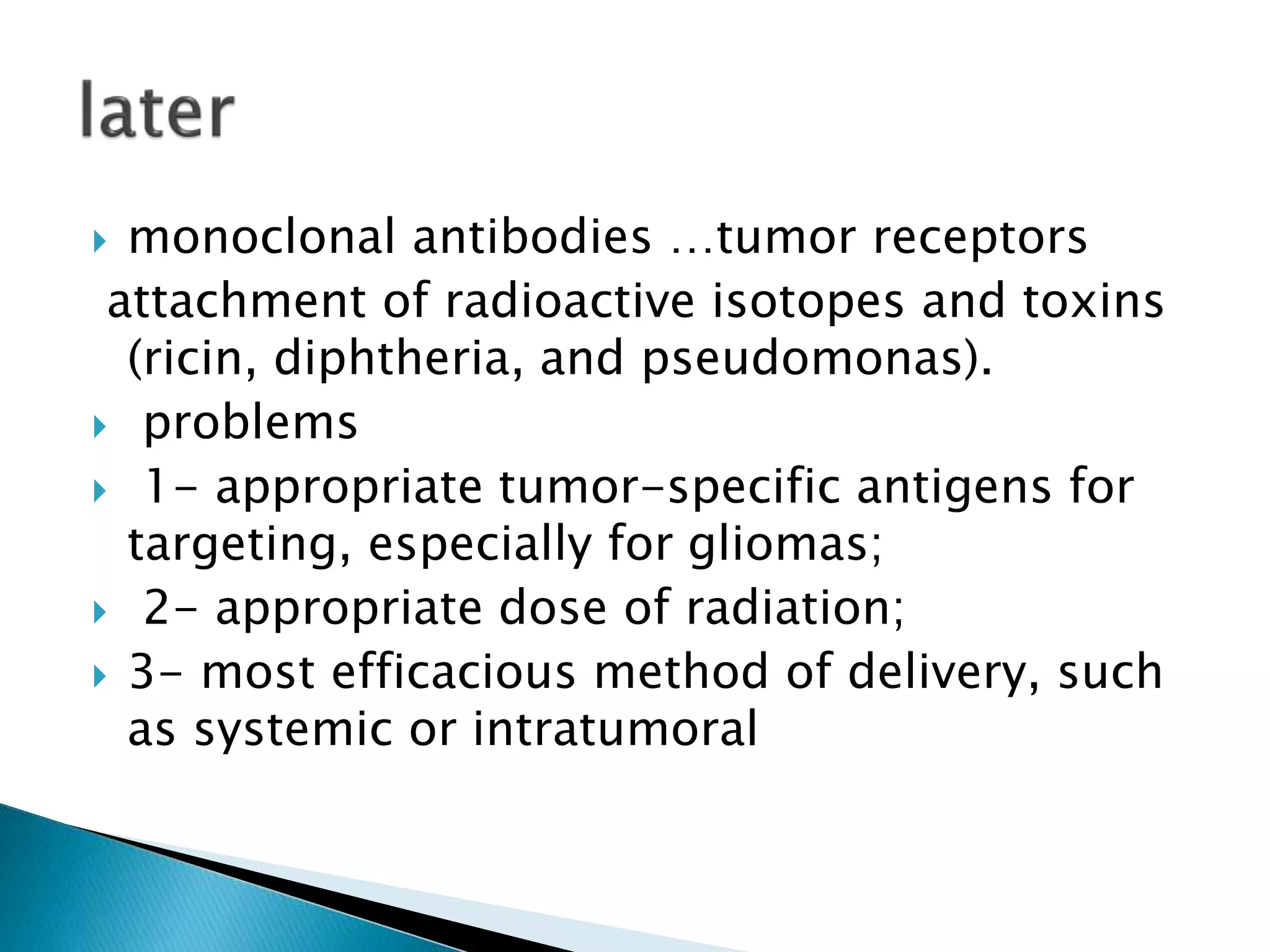 later

monoclonal antibodies …tumor receptors

attachment of radioactive isotopes and toxins (ricin, diphtheria, and pseudomonas).

problems

1- appropriate tumor-specific antigens for targeting, especially for gliomas;

2- appropriate dose of radiation;

3- most efficacious method of delivery, such as systemic or intratumoral